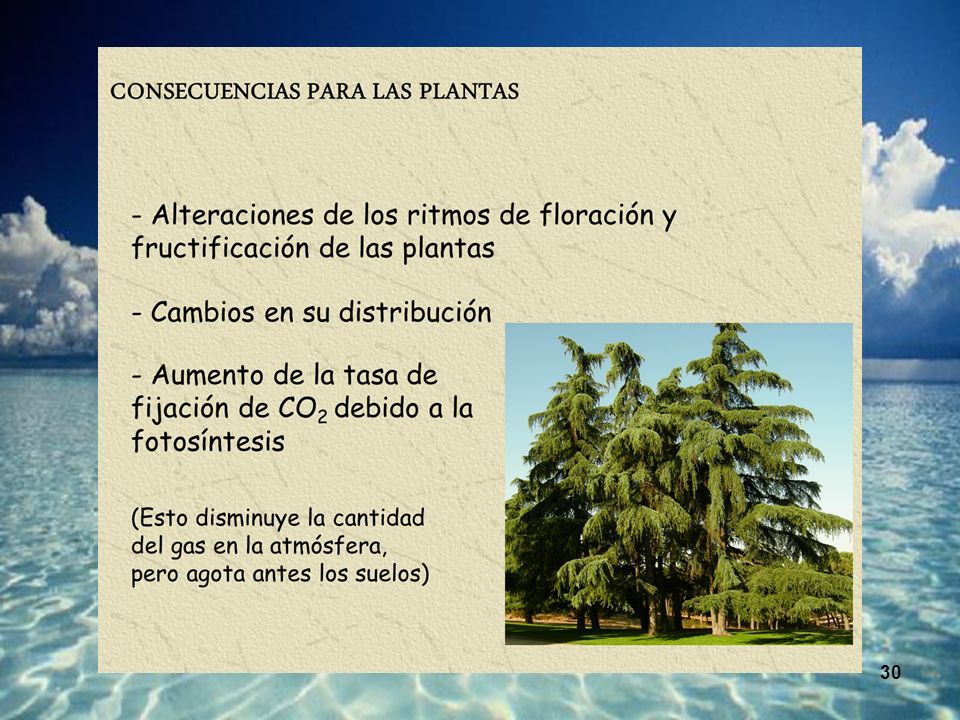 CONSECUENCIAS PARA LAS PLANTAS

- Alteraciones de los ritmos de floración y fructificación de las plantas

- Cambios en su distribución

- Aumento de la tasa de fijación de $CO_2$ debido a la fotosíntesis

(Esto disminuye la cantidad del gas en la atmósfera, pero agota antes los suelos)

30